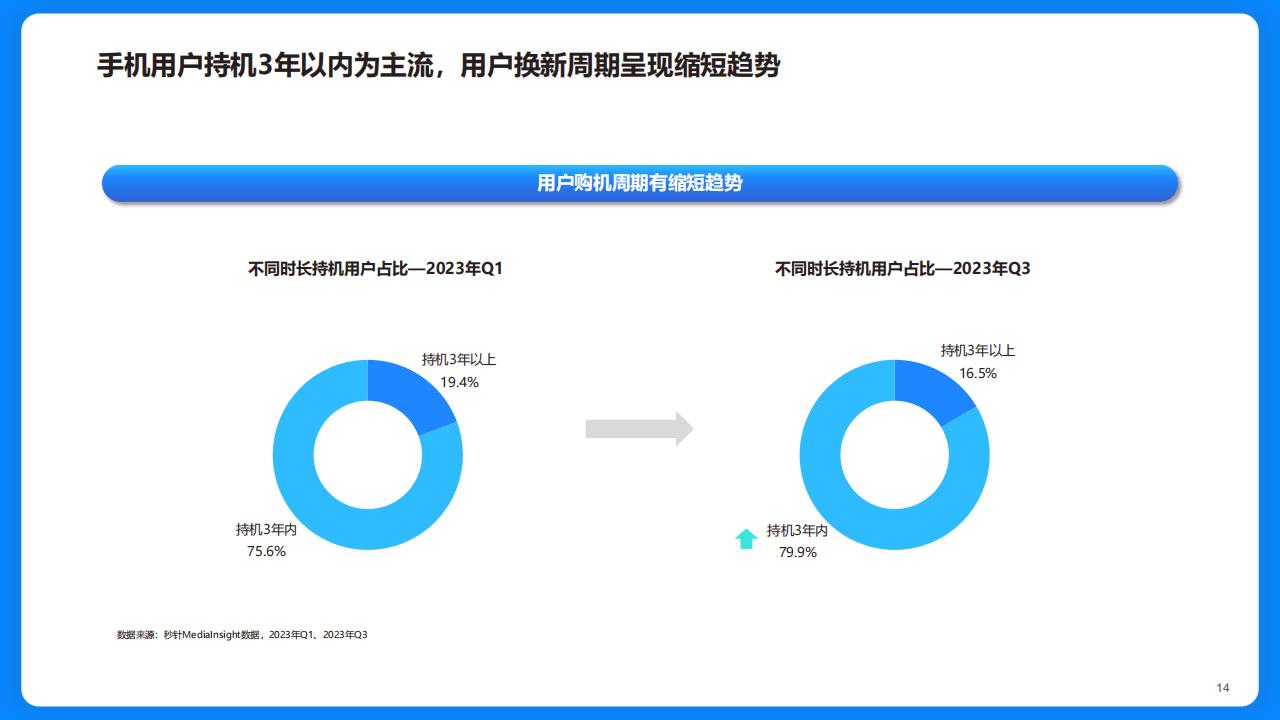 手机用户持机3年以内为主流，用户换新周期呈现缩短趋势

用户购机周期有缩短趋势

不同时长持机用户占比—2023年Q1

持机3年以上
19.4%

持机3年内
75.6%

不同时长持机用户占比—2023年Q3

持机3年以上
16.5%

持机3年内
79.9%

数据来源：秒针MediaInsight数据，2023年Q1、2023年Q3

14